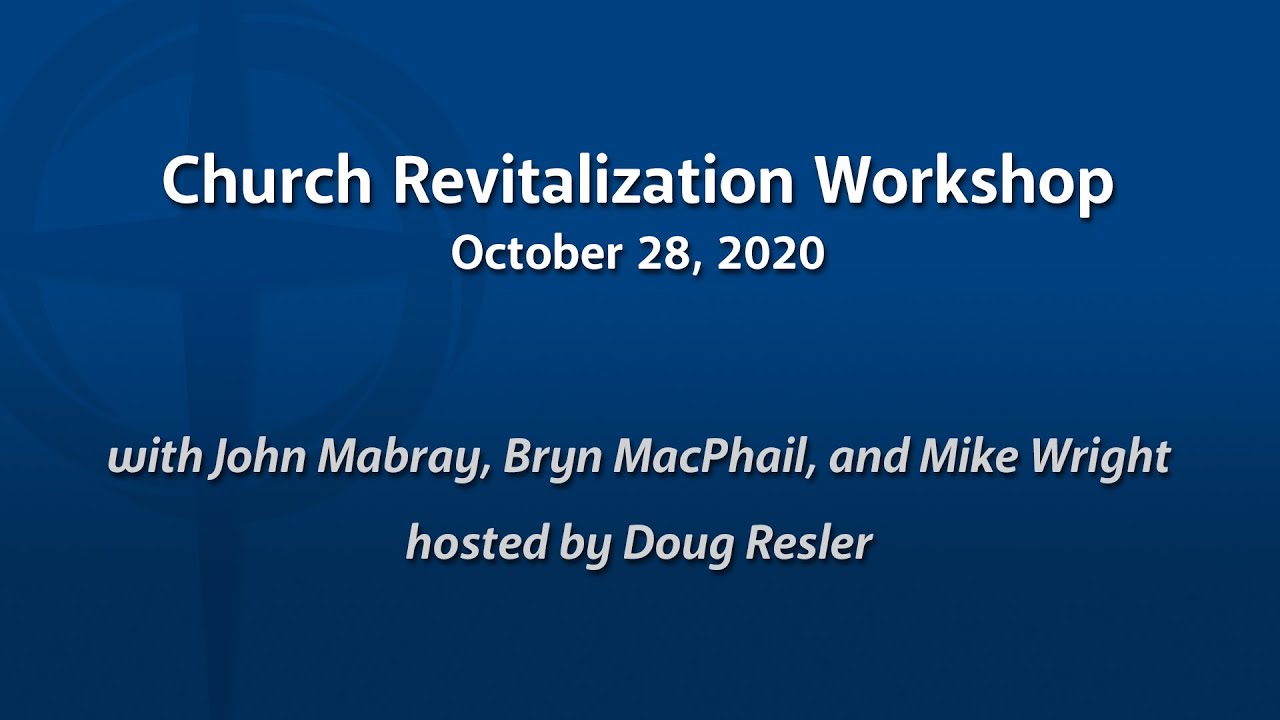 Church Revitalization Workshop
October 28, 2020

with John Mabray, Bryn MacPhail, and Mike Wright

hosted by Doug Resler